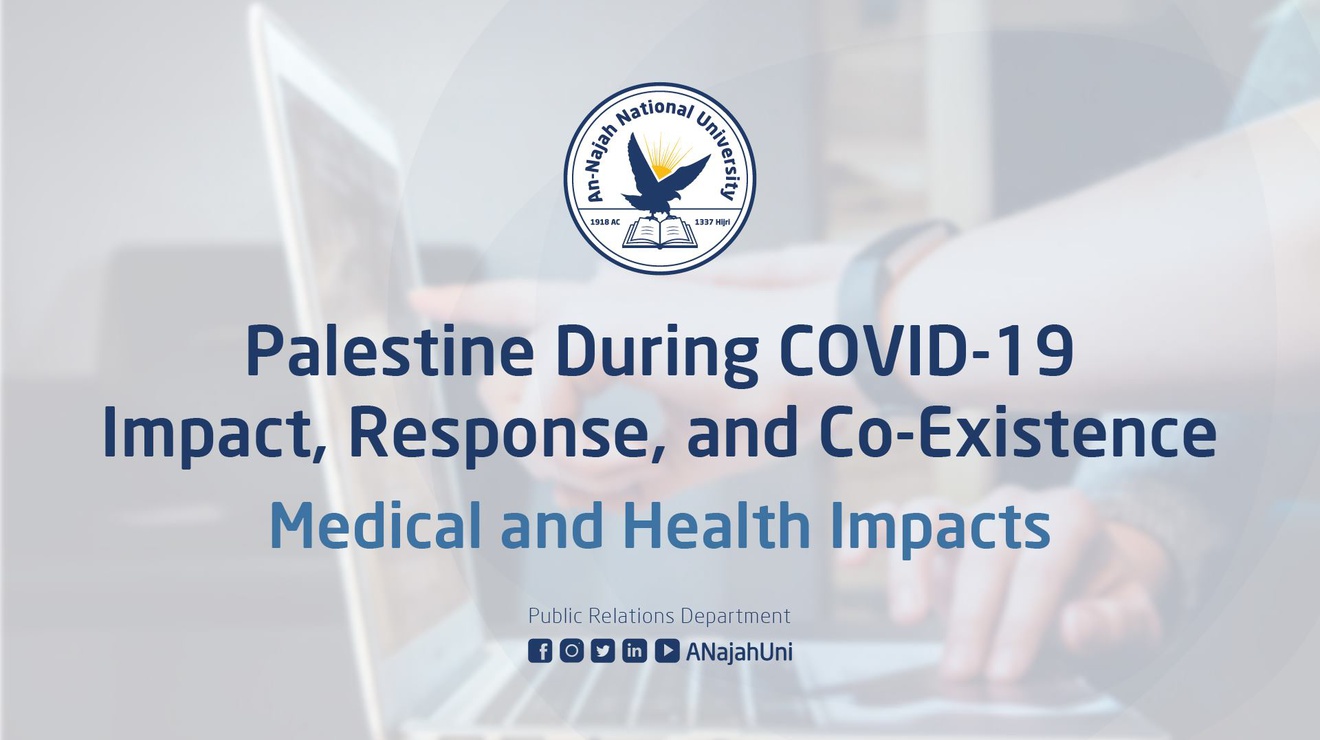 An-Najah National University
1918 AC
1337 Hijri

Palestine During COVID-19
Impact, Response, and Co-Existence

Medical and Health Impacts

Public Relations Department

ANajahUni